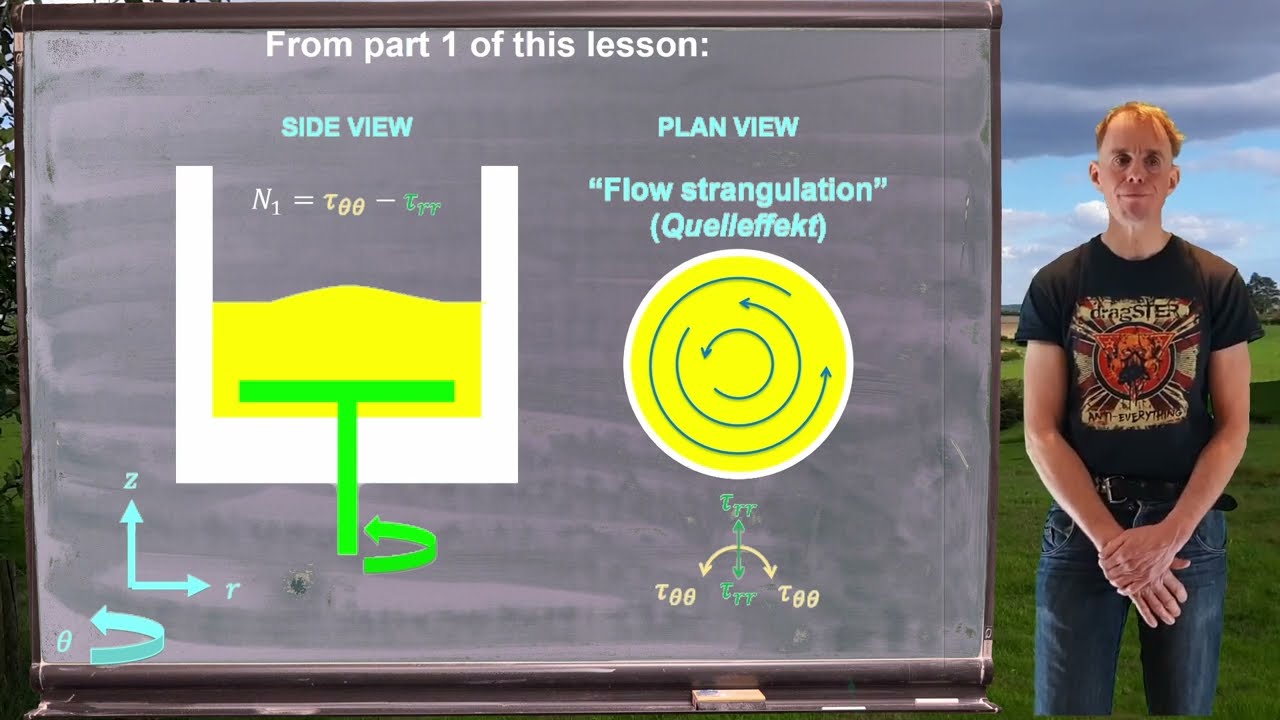 From part 1 of this lesson:

SIDE VIEW

$N_1 = \tau_{\theta\theta} - \tau_{rr}$

$z$

$r$

$\theta$

PLAN VIEW

"Flow strangulation" (Quelleffekt)

$\tau_{rr}$

$\tau_{\theta\theta}$ $\tau_{rr}$ $\tau_{\theta\theta}$

dragSTER
ANTI-EVERYTHING